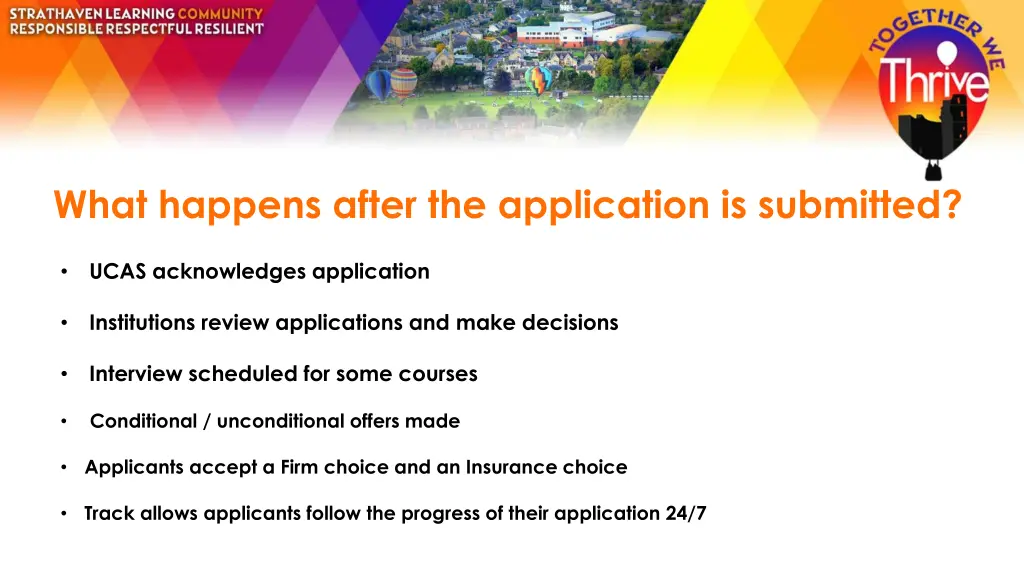 STRATHAVEN LEARNING COMMUNITY
RESPONSIBLE RESPECTFUL RESILIENT

TOGETHER WE
Thrive

What happens after the application is submitted?

• UCAS acknowledges application

• Institutions review applications and make decisions

• Interview scheduled for some courses

• Conditional / unconditional offers made

• Applicants accept a Firm choice and an Insurance choice

• Track allows applicants follow the progress of their application 24/7